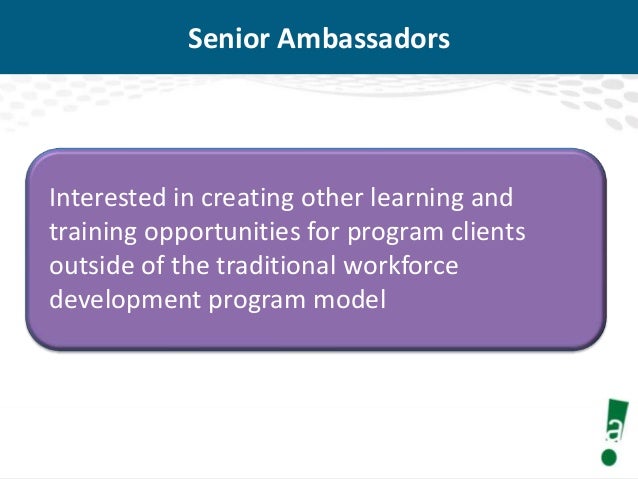 Senior Ambassadors

Interested in creating other learning and training opportunities for program clients outside of the traditional workforce development program model

a